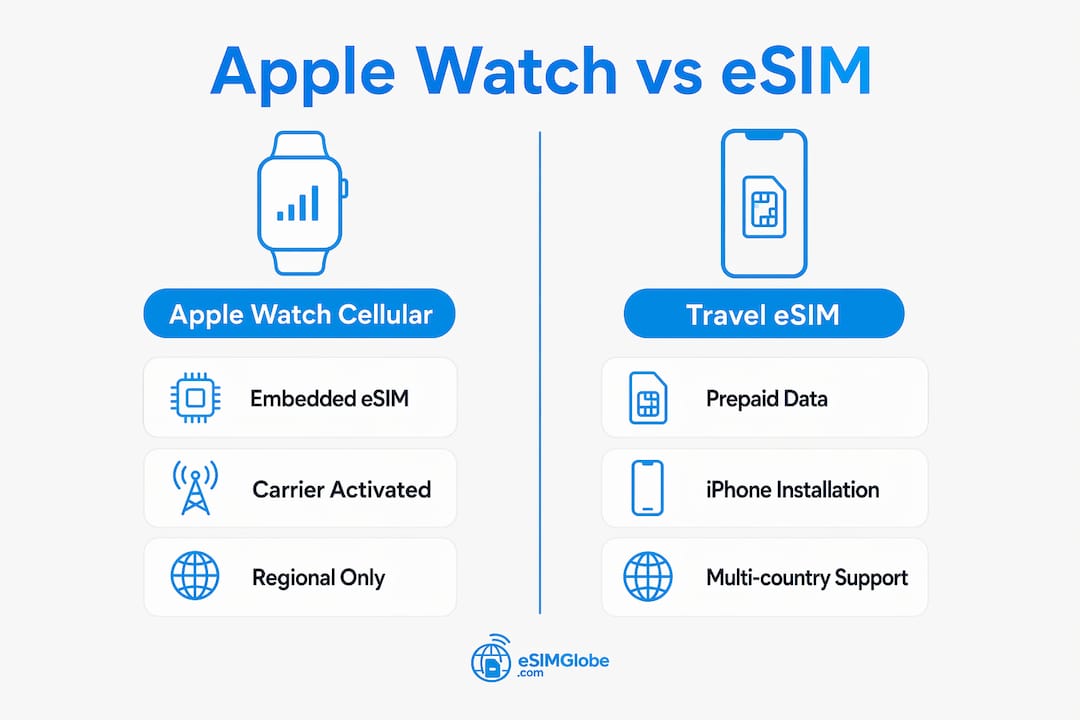 Apple Watch vs eSIM

Apple Watch Cellular

Embedded eSIM

Carrier Activated

Regional Only

Travel eSIM

Prepaid Data

iPhone Installation

Multi-country Support

eSIMGlobe
.com